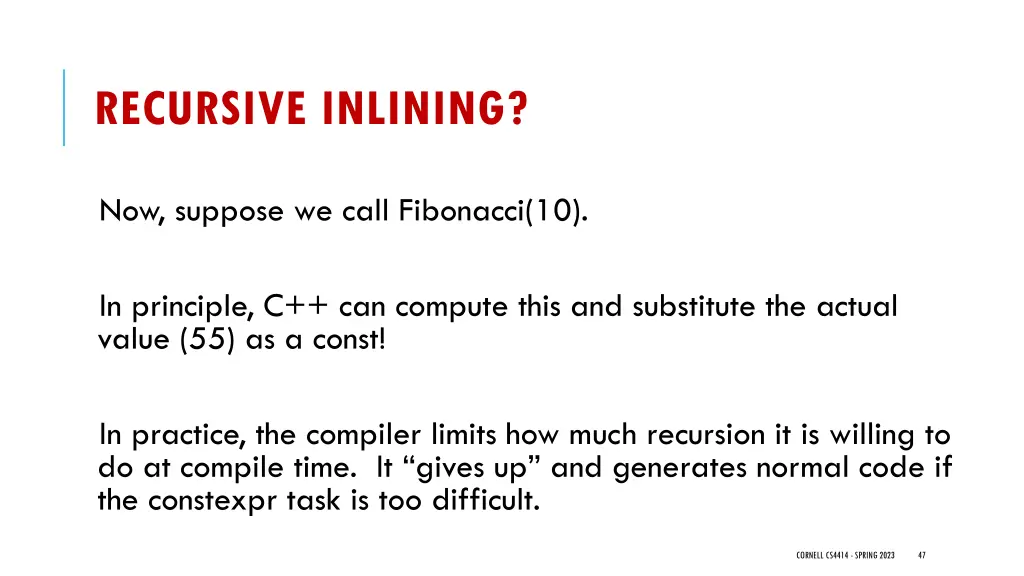 RECURSIVE INLINING?

Now, suppose we call Fibonacci(10).

In principle, C++ can compute this and substitute the actual value (55) as a const!

In practice, the compiler limits how much recursion it is willing to do at compile time. It “gives up” and generates normal code if the constexpr task is too difficult.

CORNELL CS4414 - SPRING 2023 47